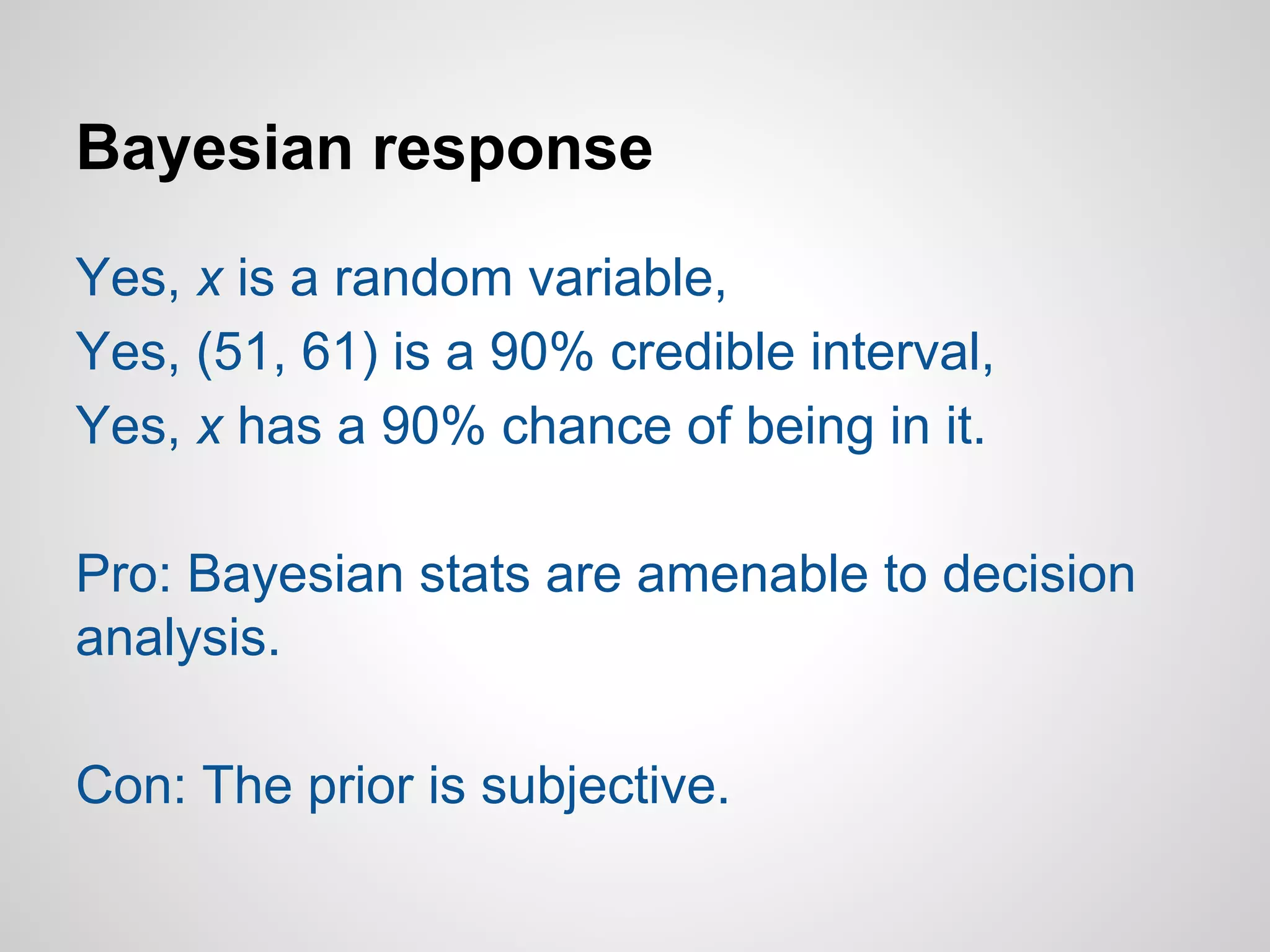 Bayesian response

Yes, $x$ is a random variable,
Yes, (51, 61) is a 90% credible interval,
Yes, $x$ has a 90% chance of being in it.

Pro: Bayesian stats are amenable to decision analysis.

Con: The prior is subjective.